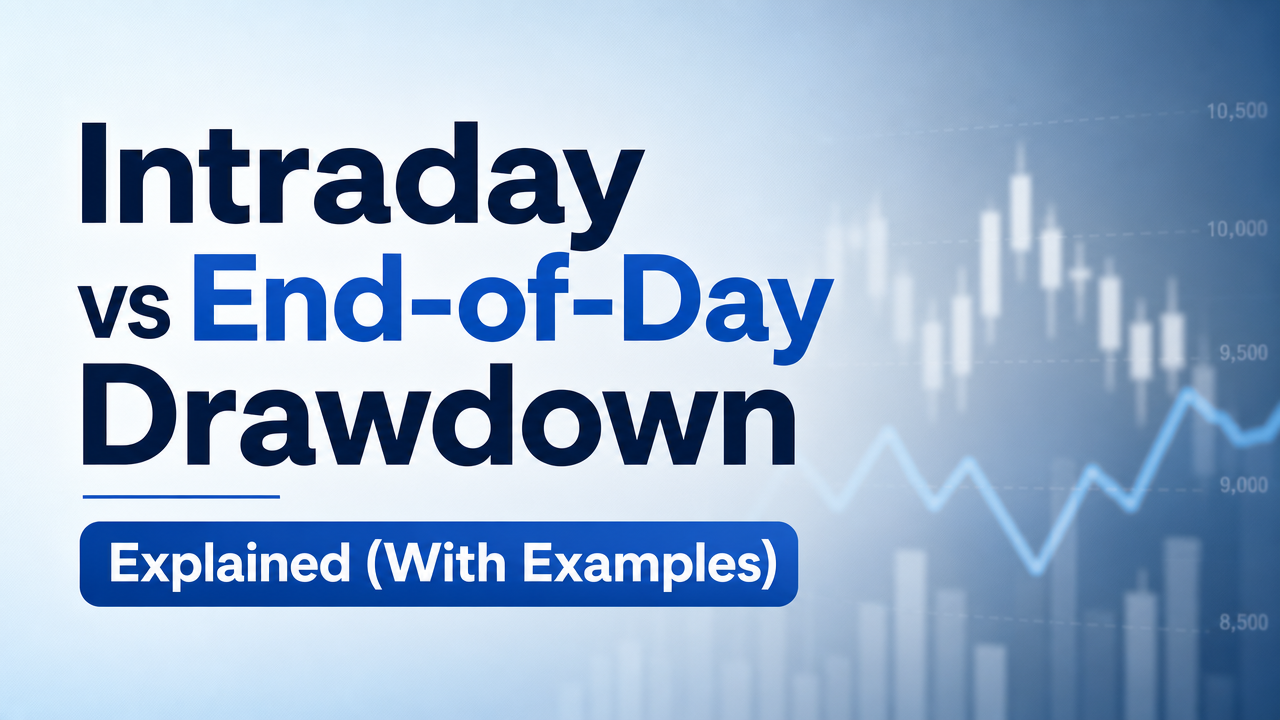 Intraday
vs End-of-Day
Drawdown

Explained (With Examples)

10,500
10,000
9,500
9,000
8,500